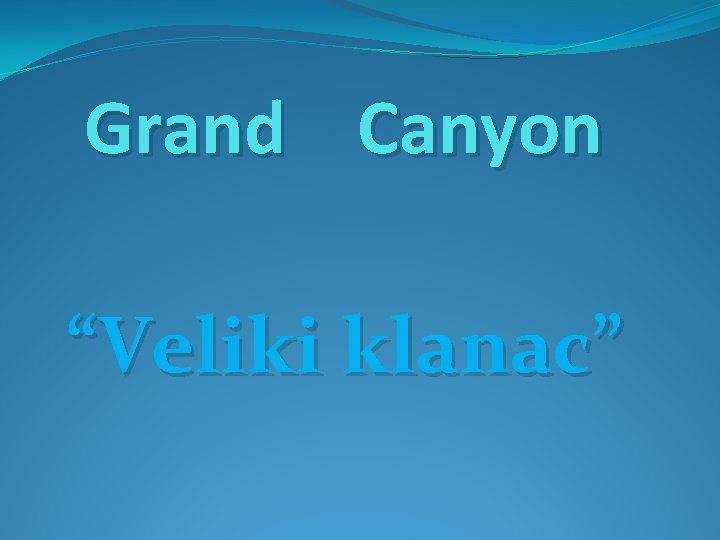 Grand Canyon

“Veliki klanac”